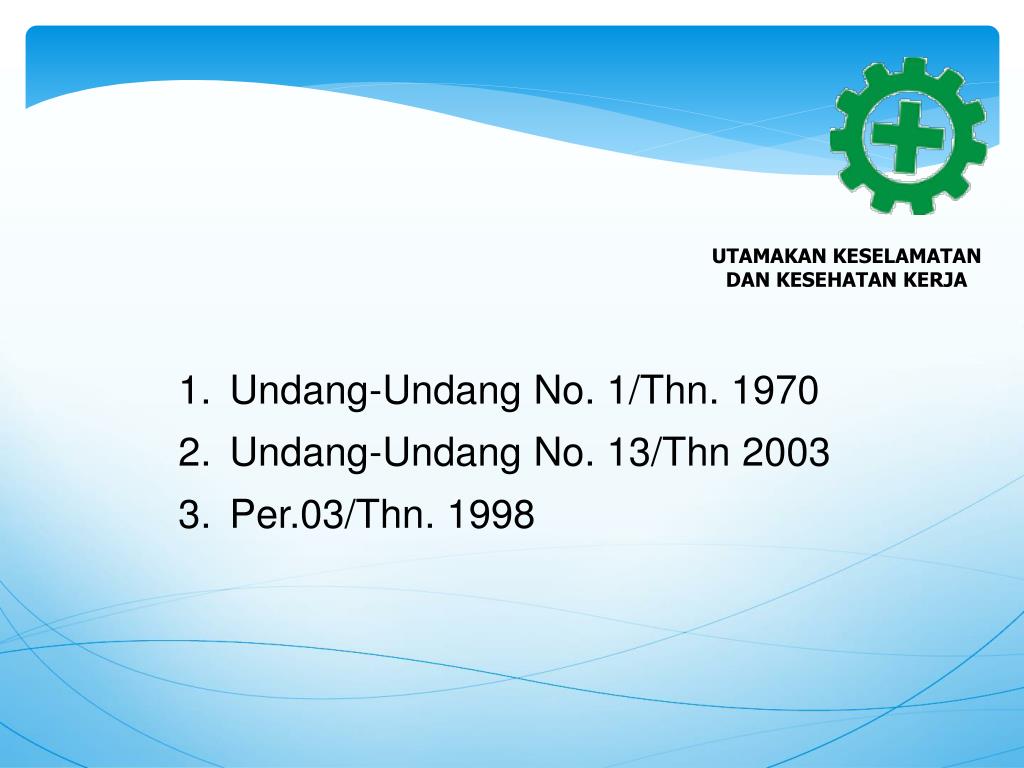 UTAMAKAN KESELAMATAN
DAN KESEHATAN KERJA

1. Undang-Undang No. 1/Thn. 1970
2. Undang-Undang No. 13/Thn 2003
3. Per.03/Thn. 1998